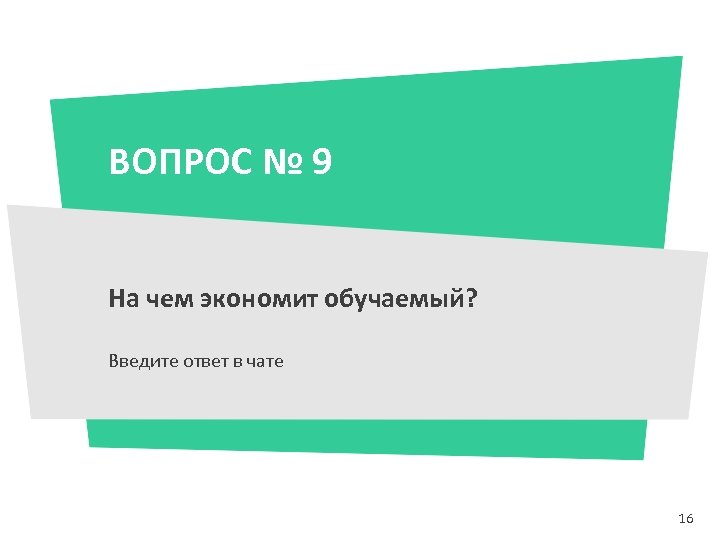 ВОПРОС № 9

На чем экономит обучаемый?

Введите ответ в чате

16